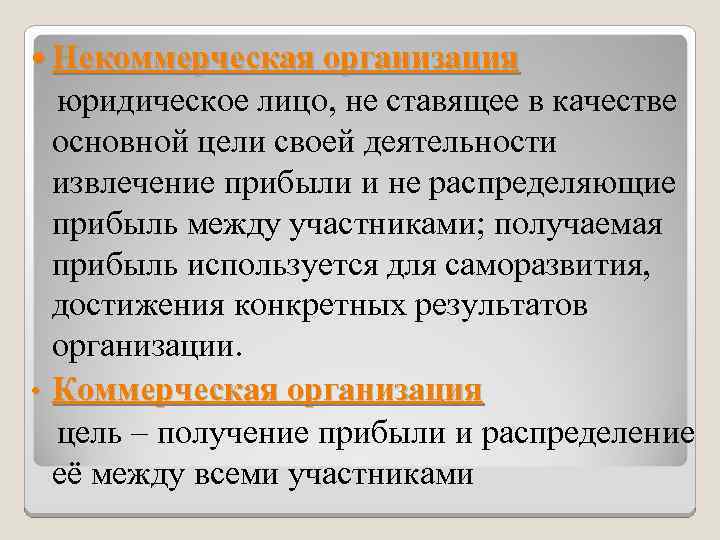 • Некоммерческая организация

юридическое лицо, не ставящее в качестве основной цели своей деятельности извлечение прибыли и не распределяющие прибыль между участниками; получаемая прибыль используется для саморазвития, достижения конкретных результатов организации.

• Коммерческая организация

цель – получение прибыли и распределение её между всеми участниками